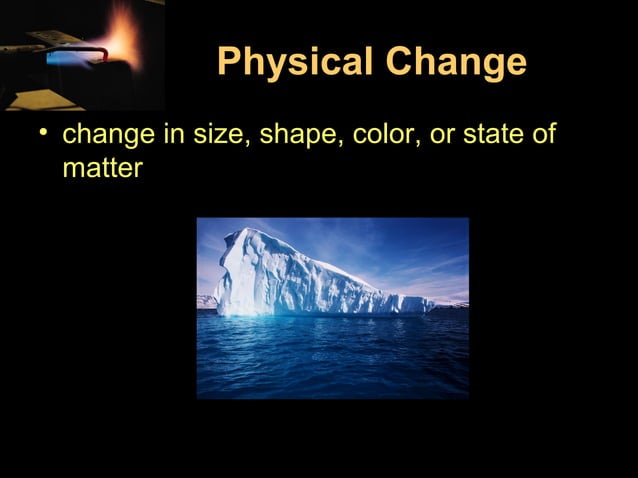 Physical Change

• change in size, shape, color, or state of matter